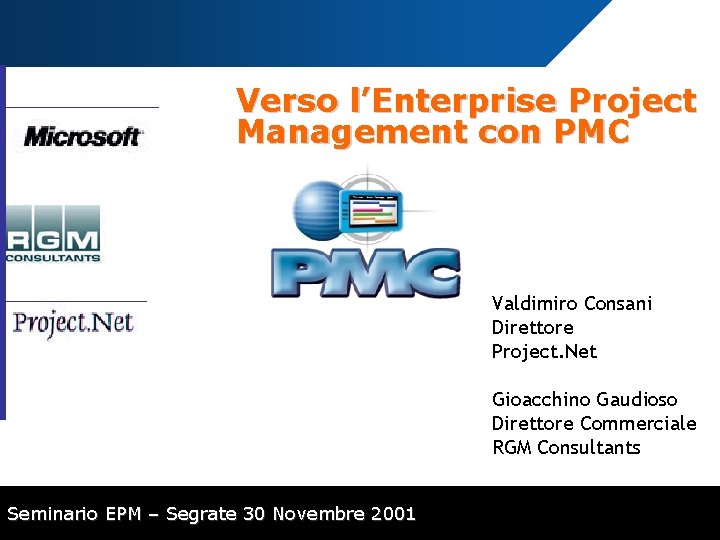 Microsoft

RGM
CONSULTANTS

Project.Net

Verso l'Enterprise Project Management con PMC

PMC

Valdimiro Consani
Direttore
Project.Net

Gioacchino Gaudioso
Direttore Commerciale
RGM Consultants

Seminario EPM – Segrate 30 Novembre 2001